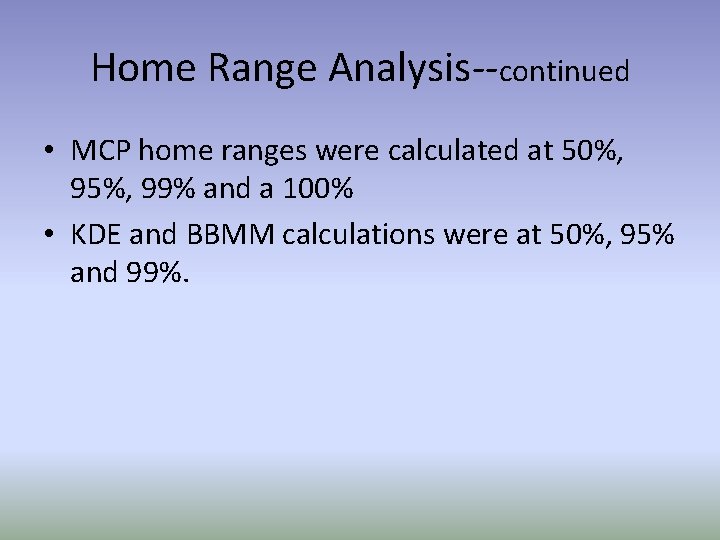 Home Range Analysis--continued

• MCP home ranges were calculated at 50%, 95%, 99% and a 100%

• KDE and BBMM calculations were at 50%, 95% and 99%.